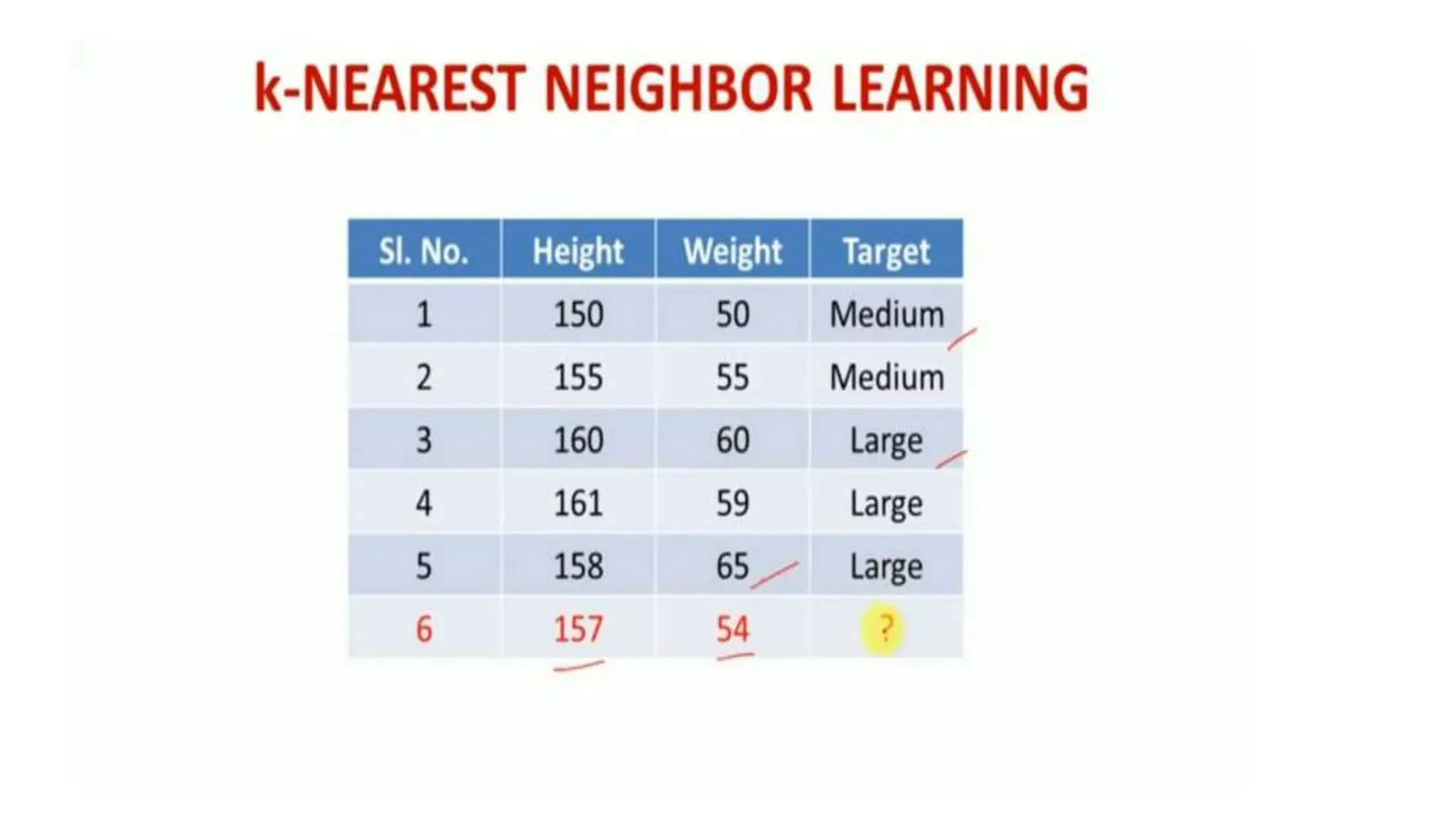 k-NEAREST NEIGHBOR LEARNING

| Sl. No. | Height | Weight | Target |
|---|---|---|---|
| 1 | 150 | 50 | Medium |
| 2 | 155 | 55 | Medium |
| 3 | 160 | 60 | Large |
| 4 | 161 | 59 | Large |
| 5 | 158 | 65 | Large |
| 6 | 157 | 54 | ? |